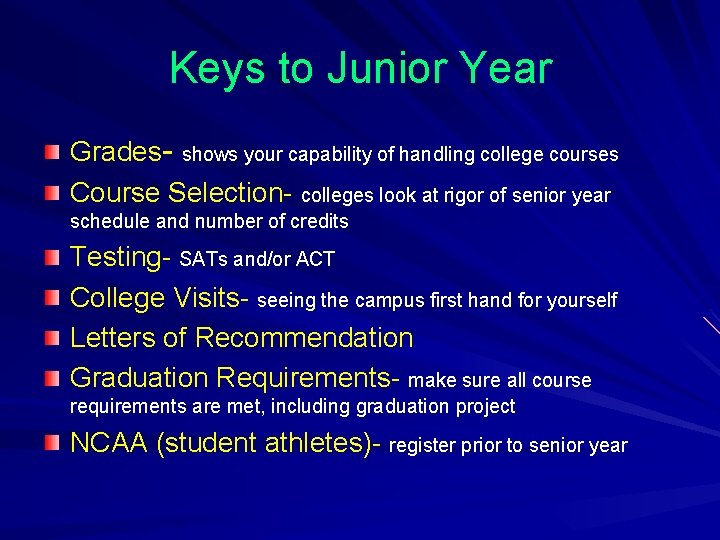 Keys to Junior Year

Grades- shows your capability of handling college courses

Course Selection- colleges look at rigor of senior year schedule and number of credits

Testing- SATs and/or ACT

College Visits- seeing the campus first hand for yourself

Letters of Recommendation

Graduation Requirements- make sure all course requirements are met, including graduation project

NCAA (student athletes)- register prior to senior year